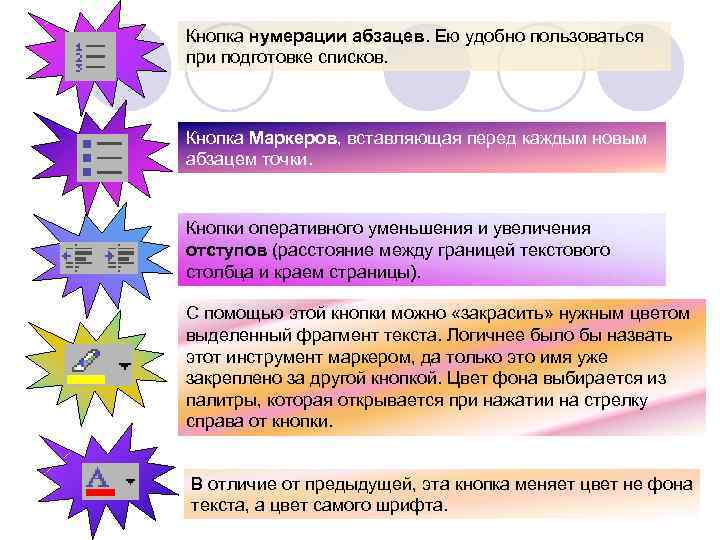 Кнопка нумерации абзацев. Ею удобно пользоваться при подготовке списков.

Кнопка Маркеров, вставляющая перед каждым новым абзацем точки.

Кнопки оперативного уменьшения и увеличения отступов (расстояние между границей текстового столбца и краем страницы).

С помощью этой кнопки можно «закрасить» нужным цветом выделенный фрагмент текста. Логичнее было бы назвать этот инструмент маркером, да только это имя уже закреплено за другой кнопкой. Цвет фона выбирается из палитры, которая открывается при нажатии на стрелку справа от кнопки.

В отличие от предыдущей, эта кнопка меняет цвет не фона текста, а цвет самого шрифта.